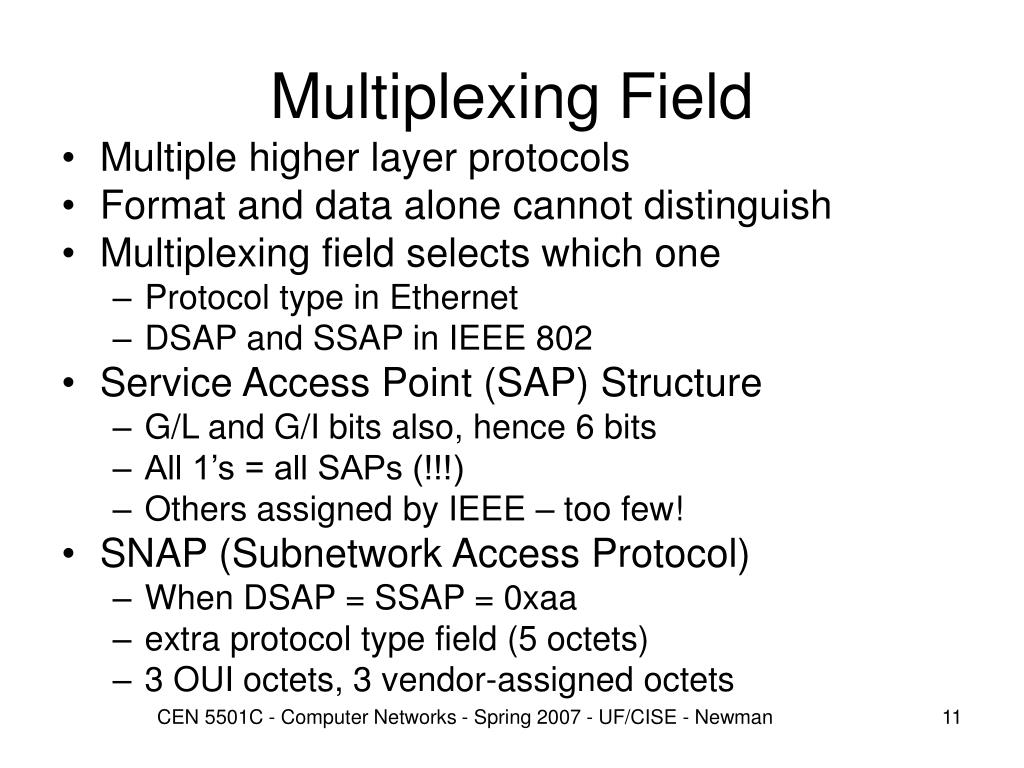 Multiplexing Field

• Multiple higher layer protocols
• Format and data alone cannot distinguish
• Multiplexing field selects which one
– Protocol type in Ethernet
– DSAP and SSAP in IEEE 802
• Service Access Point (SAP) Structure
– G/L and G/I bits also, hence 6 bits
– All 1's = all SAPs (!!!)
– Others assigned by IEEE – too few!
• SNAP (Subnetwork Access Protocol)
– When DSAP = SSAP = 0xaa
– extra protocol type field (5 octets)
– 3 OUI octets, 3 vendor-assigned octets

CEN 5501C - Computer Networks - Spring 2007 - UF/CISE - Newman

11